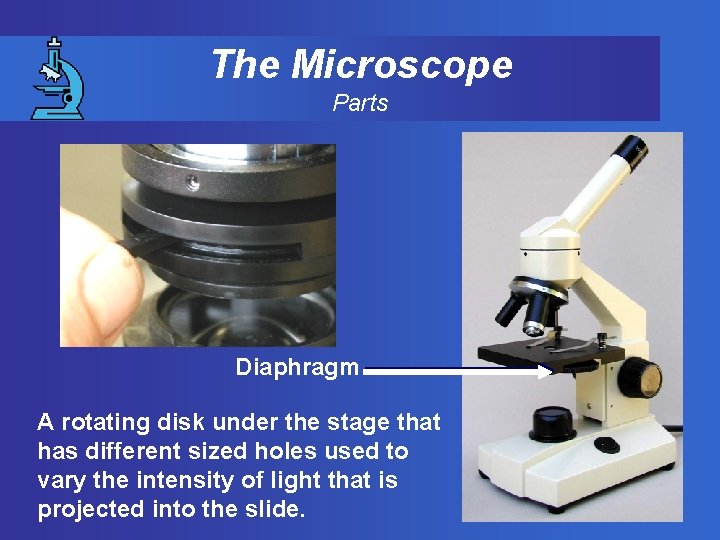 The Microscope
Parts

Diaphragm

A rotating disk under the stage that has different sized holes used to vary the intensity of light that is projected into the slide.